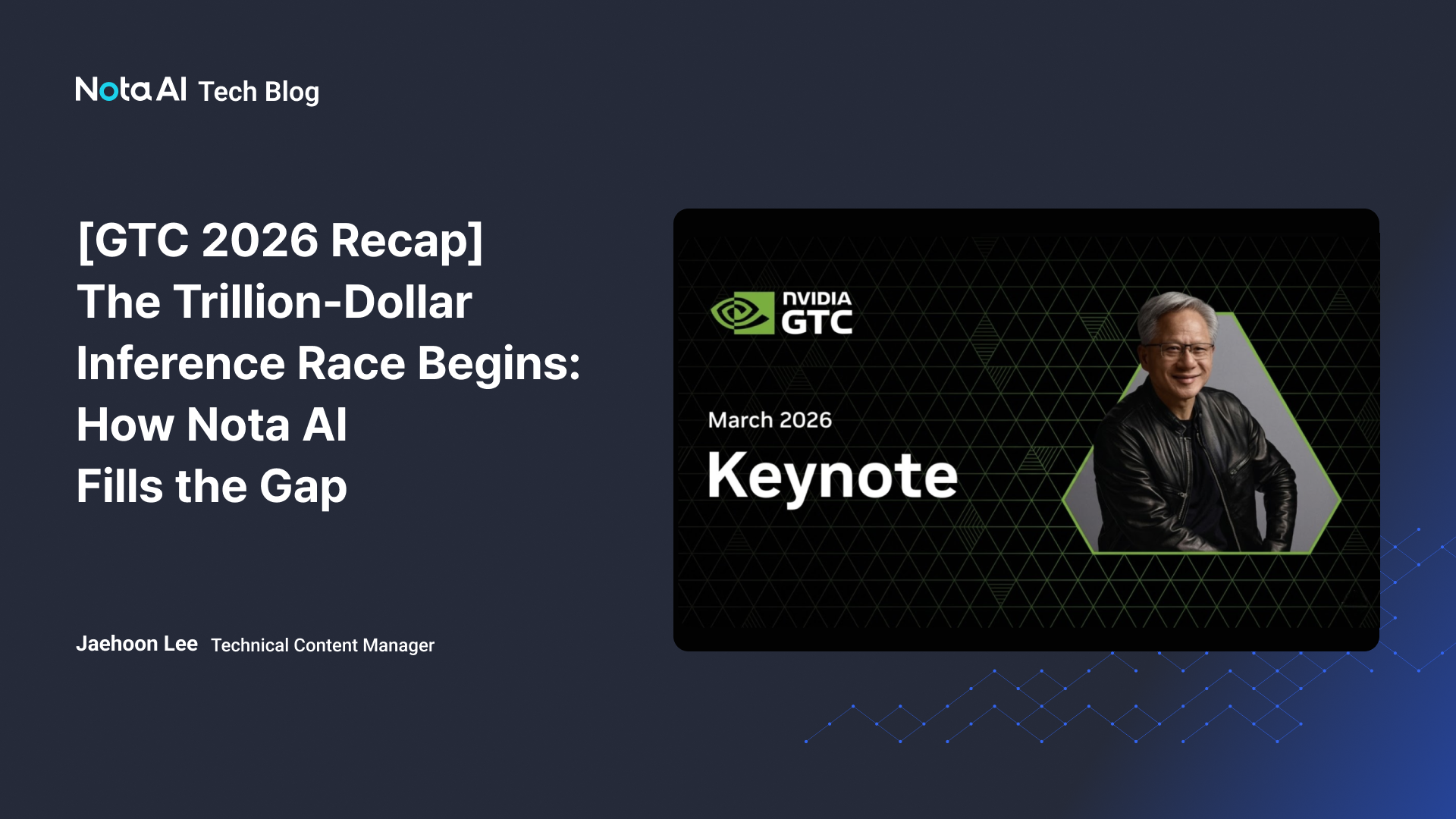 Nota AI Tech Blog

[GTC 2026 Recap]
The Trillion-Dollar Inference Race Begins: How Nota AI Fills the Gap

Jaehoon Lee Technical Content Manager

NVIDIA GTC

March 2026

Keynote